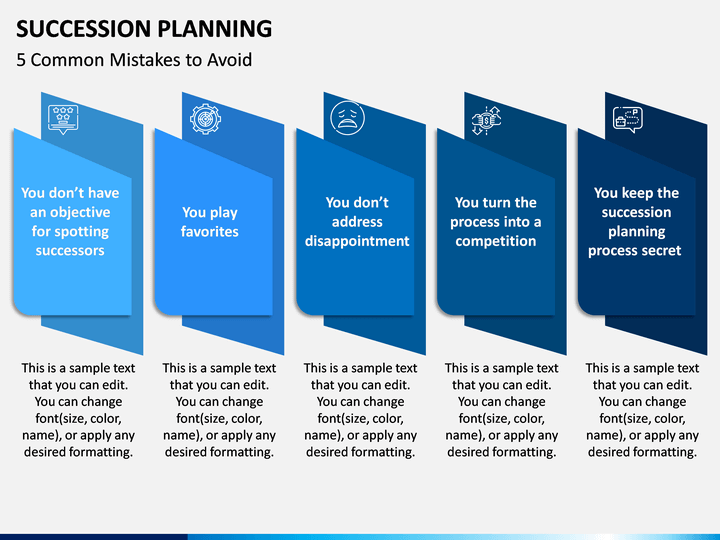 SUCCESSION PLANNING

5 Common Mistakes to Avoid

You don't have an objective for spotting successors

This is a sample text that you can edit. You can change font(size, color, name), or apply any desired formatting.

You play favorites

This is a sample text that you can edit. You can change font(size, color, name), or apply any desired formatting.

You don't address disappointment

This is a sample text that you can edit. You can change font(size, color, name), or apply any desired formatting.

You turn the process into a competition

This is a sample text that you can edit. You can change font(size, color, name), or apply any desired formatting.

You keep the succession planning process secret

This is a sample text that you can edit. You can change font(size, color, name), or apply any desired formatting.